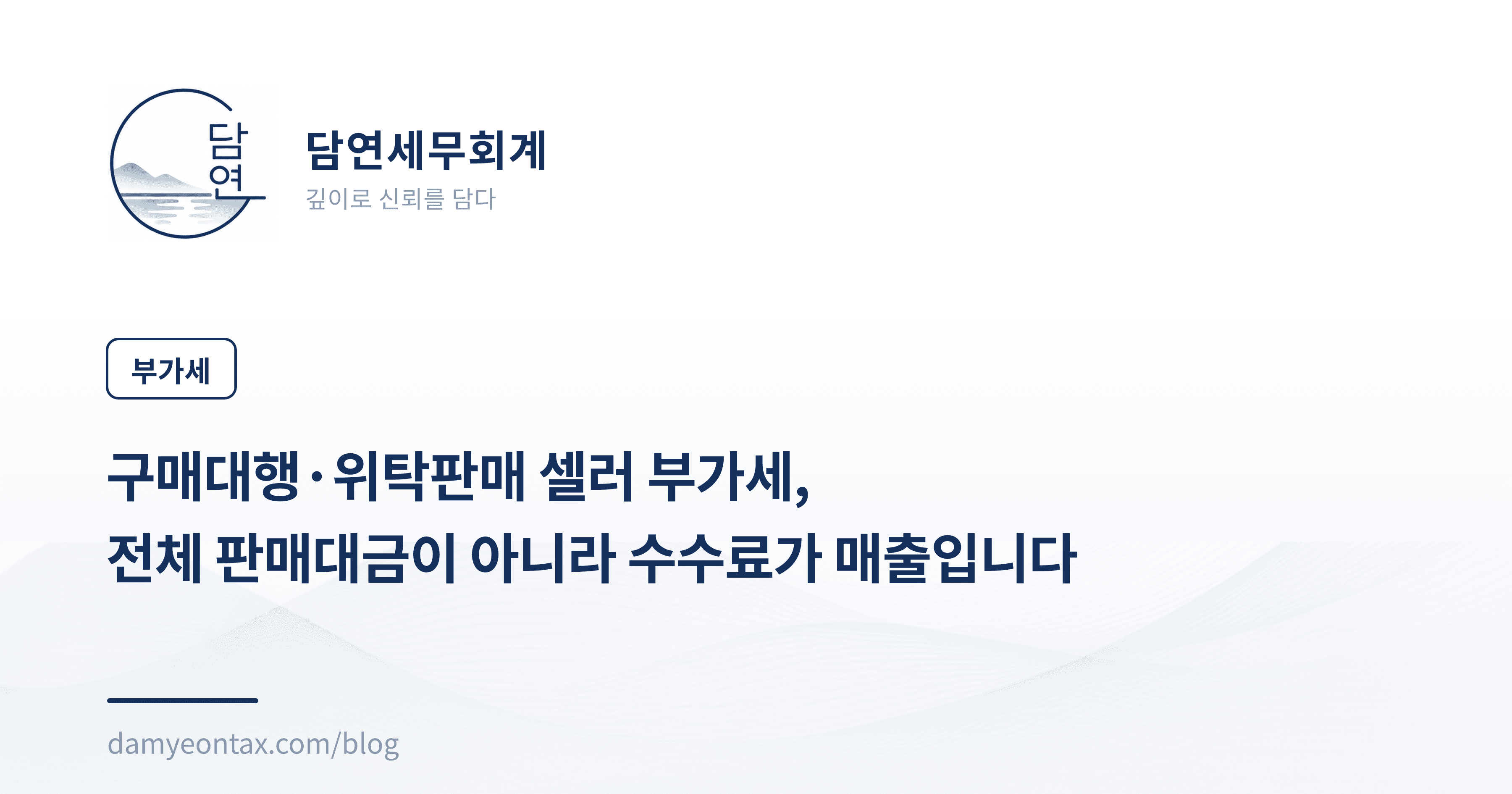 담연

담연세무회계
깊이로 신뢰를 담다

부가세

구매대행·위탁판매 셀러 부가세,
전체 판매대금이 아니라 수수료가 매출입니다

damyeontax.com/blog